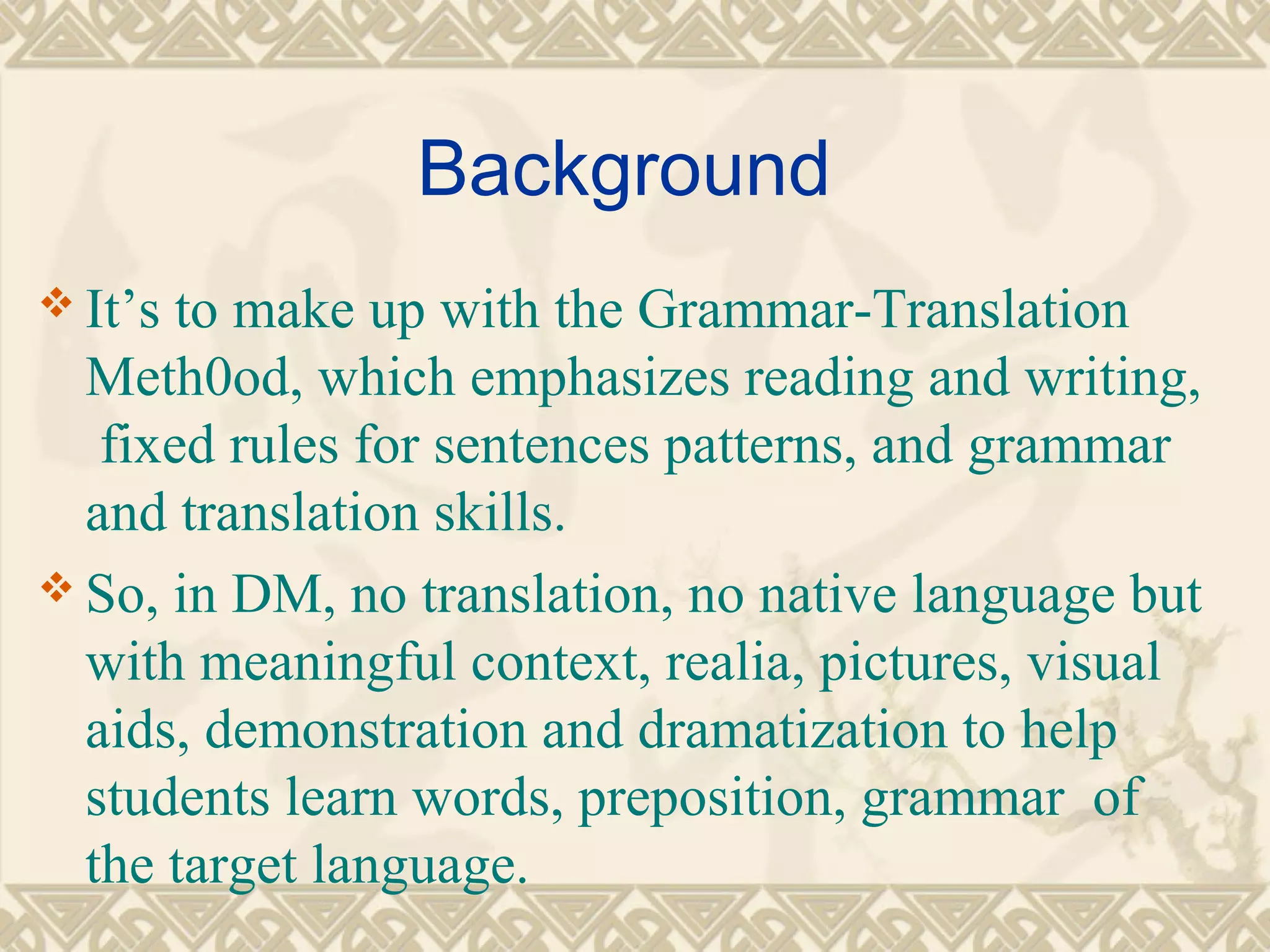 Background

❖ It’s to make up with the Grammar-Translation Meth0od, which emphasizes reading and writing, fixed rules for sentences patterns, and grammar and translation skills.

❖ So, in DM, no translation, no native language but with meaningful context, realia, pictures, visual aids, demonstration and dramatization to help students learn words, preposition, grammar of the target language.